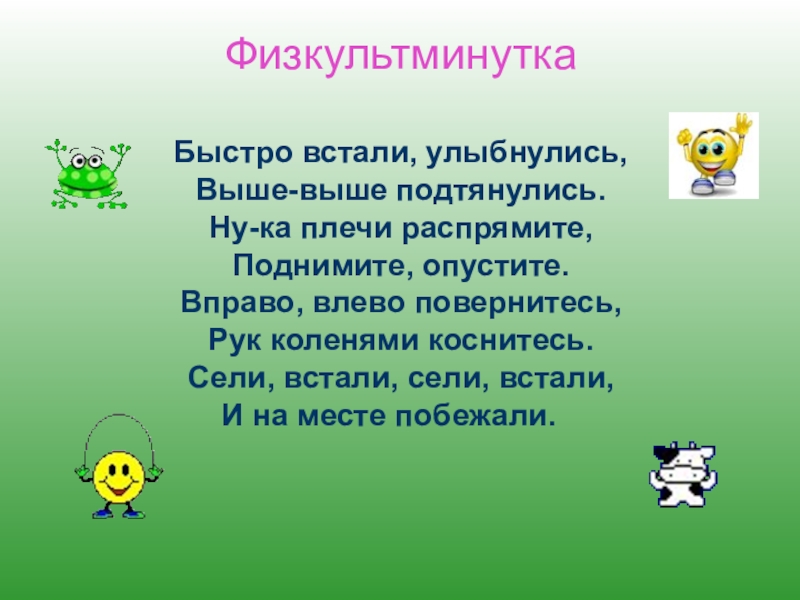 Физкультминутка

Быстро встали, улыбнулись,
Выше-выше подтянулись.
Ну-ка плечи распрямите,
Поднимите, опустите.
Вправо, влево повернитесь,
Рук коленями коснитесь.
Сели, встали, сели, встали,
И на месте побежали.